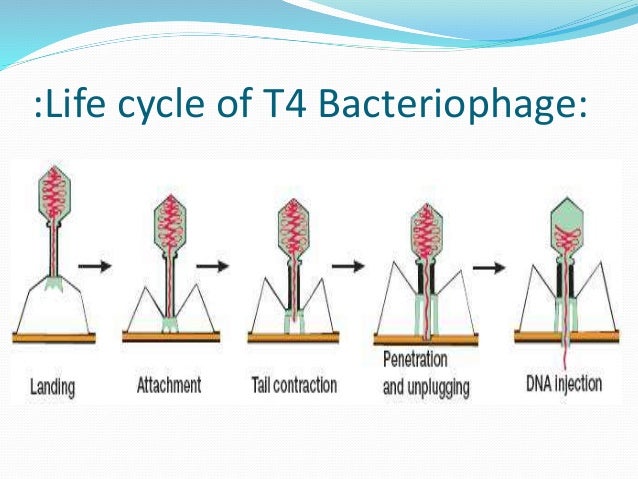 :Life cycle of T4 Bacteriophage:

Landing

Attachment

Tail contraction

Penetration and unplugging

DNA injection